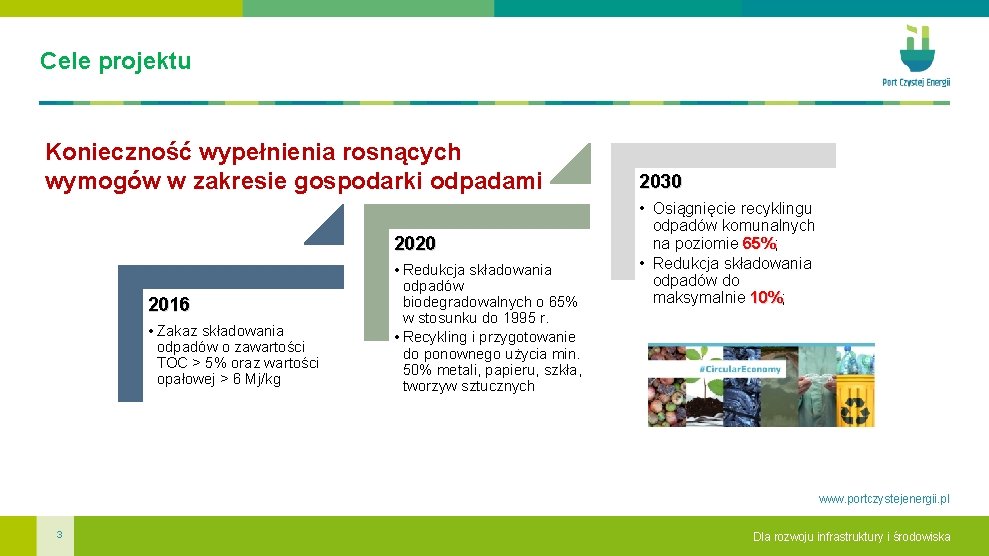 Cele projektu

Port Czystej Energii

Konieczność wypełnienia rosnących wymogów w zakresie gospodarki odpadami

2016

• Zakaz składowania odpadów o zawartości TOC > 5% oraz wartości opałowej > 6 Mj/kg

2020

• Redukcja składowania odpadów biodegradowalnych o 65% w stosunku do 1995 r.
• Recykling i przygotowanie do ponownego użycia min. 50% metali, papieru, szkła, tworzyw sztucznych

2030

• Osiągnięcie recyklingu odpadów komunalnych na poziomie 65%;
• Redukcja składowania odpadów do maksymalnie 10%;

#CircularEconomy

www.portczystejenergii.pl

3

Dla rozwoju infrastruktury i środowiska